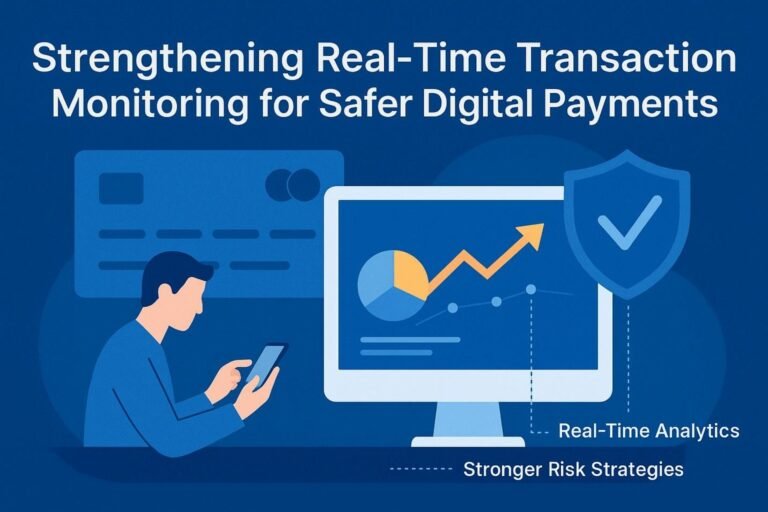 Strengthening Real-Time Transaction Monitoring for Safer Digital Payments

Real-Time Analytics

Stronger Risk Strategies